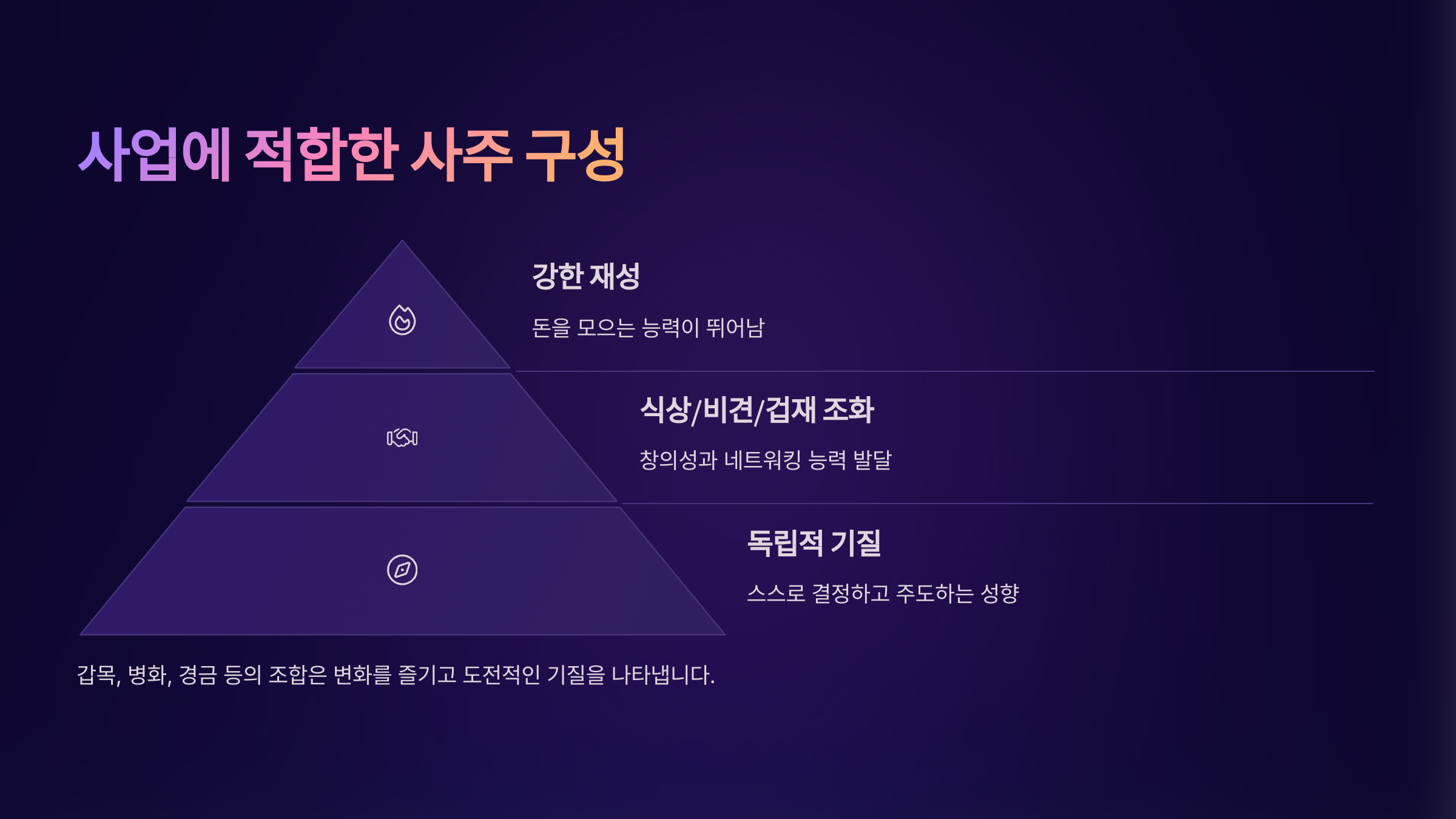 사업에 적합한 사주 구성

강한 재성

돈을 모으는 능력이 뛰어남

식상/비견/겁재 조화

창의성과 네트워킹 능력 발달

독립적 기질

스스로 결정하고 주도하는 성향

갑목, 병화, 경금 등의 조합은 변화를 즐기고 도전적인 기질을 나타냅니다.